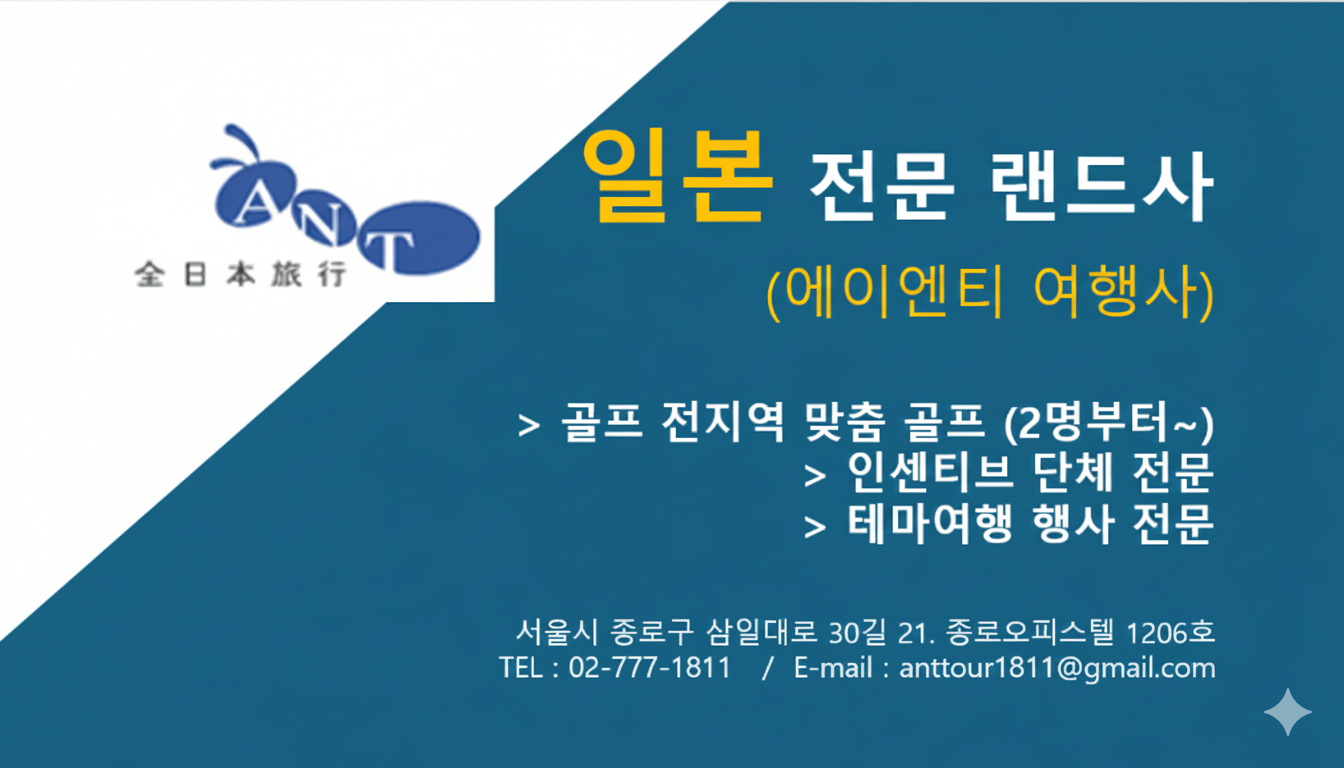 ANT
全日本旅行

일본 전문 랜드사
(에이엔티 여행사)

> 골프 전지역 맞춤 골프 (2명부터~)
> 인센티브 단체 전문
> 테마여행 행사 전문

서울시 종로구 삼일대로 30길 21. 종로오피스텔 1206호
TEL : 02-777-1811 / E-mail : anttour1811@gmail.com